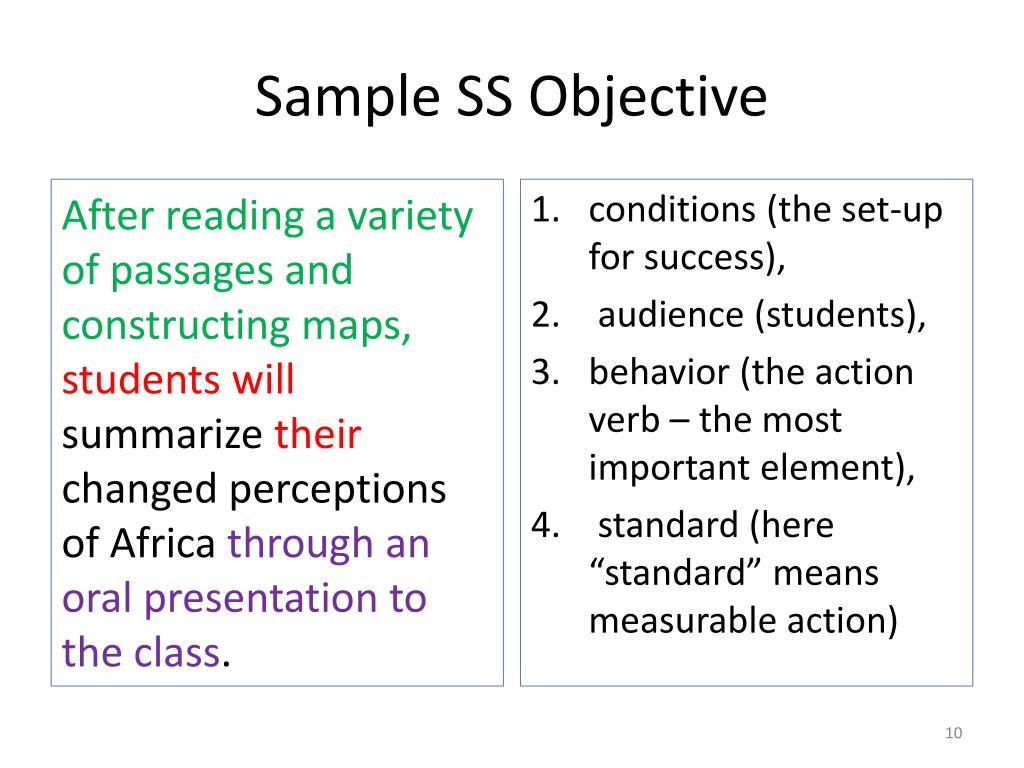 Sample SS Objective

After reading a variety of passages and constructing maps, students will summarize their changed perceptions of Africa through an oral presentation to the class.

1. conditions (the set-up for success),
2. audience (students),
3. behavior (the action verb – the most important element),
4. standard (here “standard” means measurable action)

10